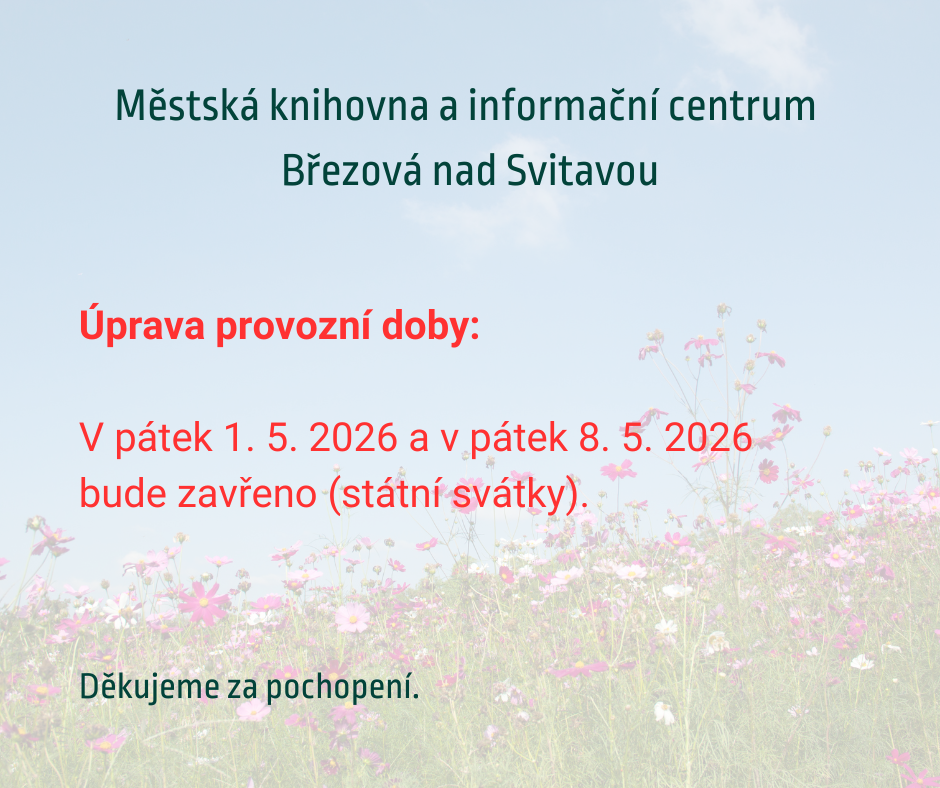 Městská knihovna a informační centrum
Březová nad Svitavou

Úprava provozní doby:

V pátek 1. 5. 2026 a v pátek 8. 5. 2026 bude zavřeno (státní svátky).

Děkujeme za pochopení.